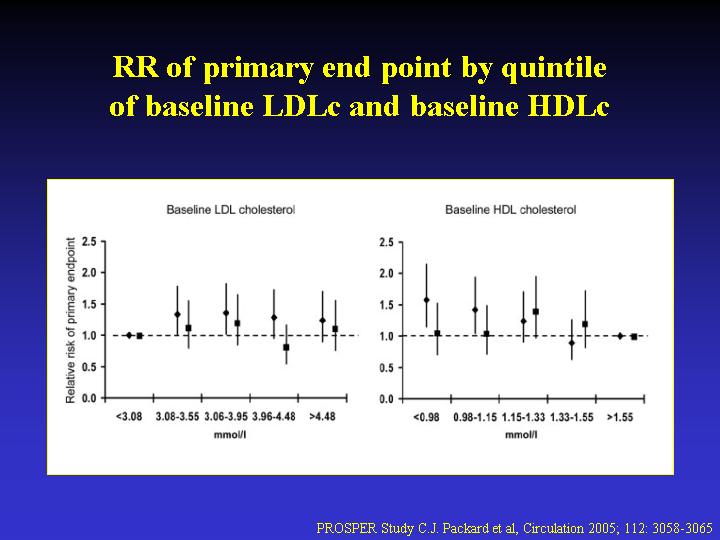 RR of primary end point by quintile of baseline LDLc and baseline HDLc

Baseline LDL cholesterol

Relative risk of primary endpoint

2.5
2.0
1.5
1.0
0.5
0.0

<3.08 3.08-3.55 3.06-3.95 3.96-4.48 >4.48

mmol/l

Baseline HDL cholesterol

2.5
2.0
1.5
1.0
0.5
0.0

<0.98 0.98-1.15 1.15-1.33 1.33-1.55 >1.55

mmol/l

PROSPER Study C.J. Packard et al, Circulation 2005; 112: 3058-3065